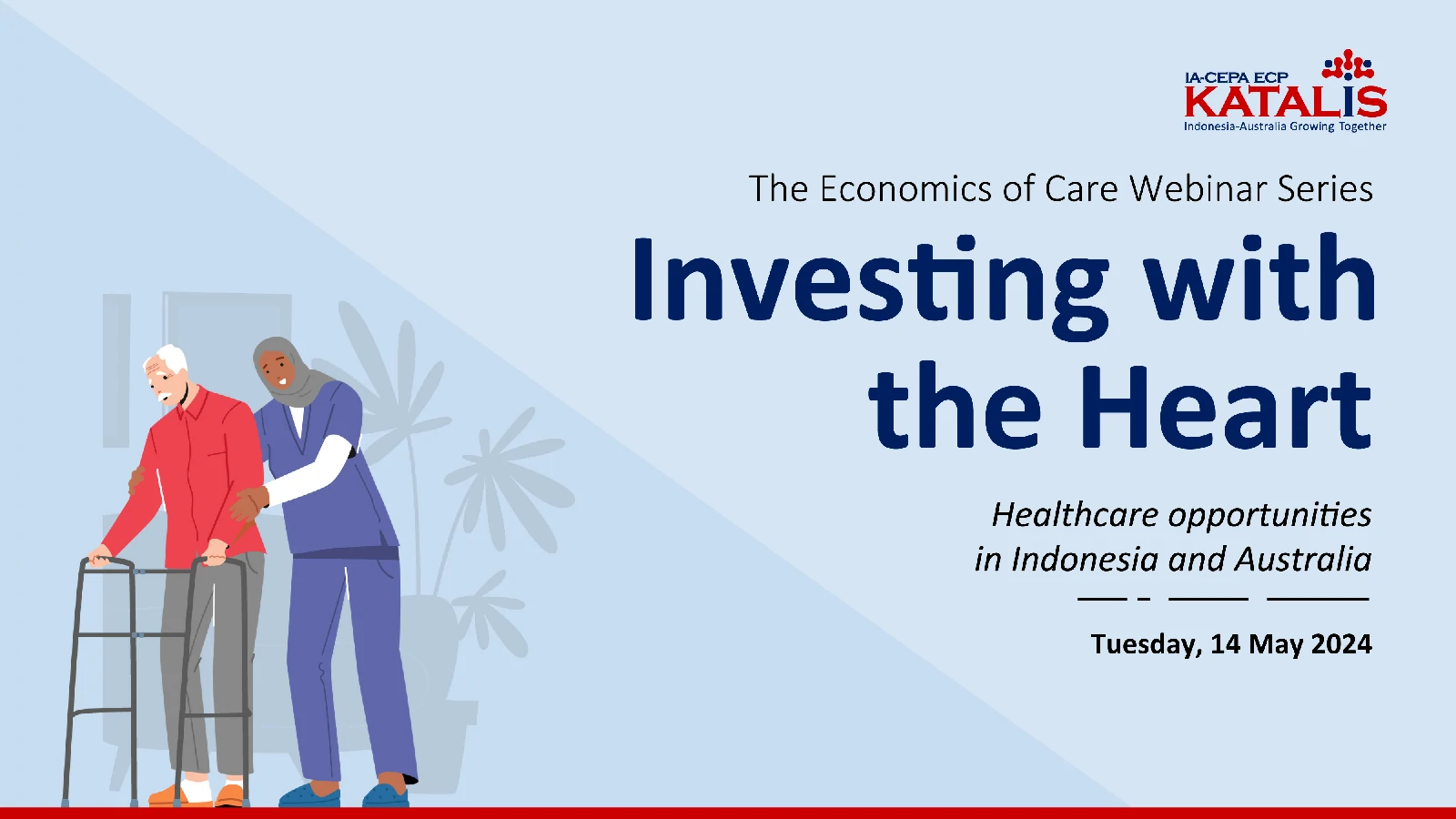 IA-CEPA ECP
KATALIS
Indonesia-Australia Growing Together

The Economics of Care Webinar Series

Investing with the Heart

Healthcare opportunities in Indonesia and Australia

Tuesday, 14 May 2024